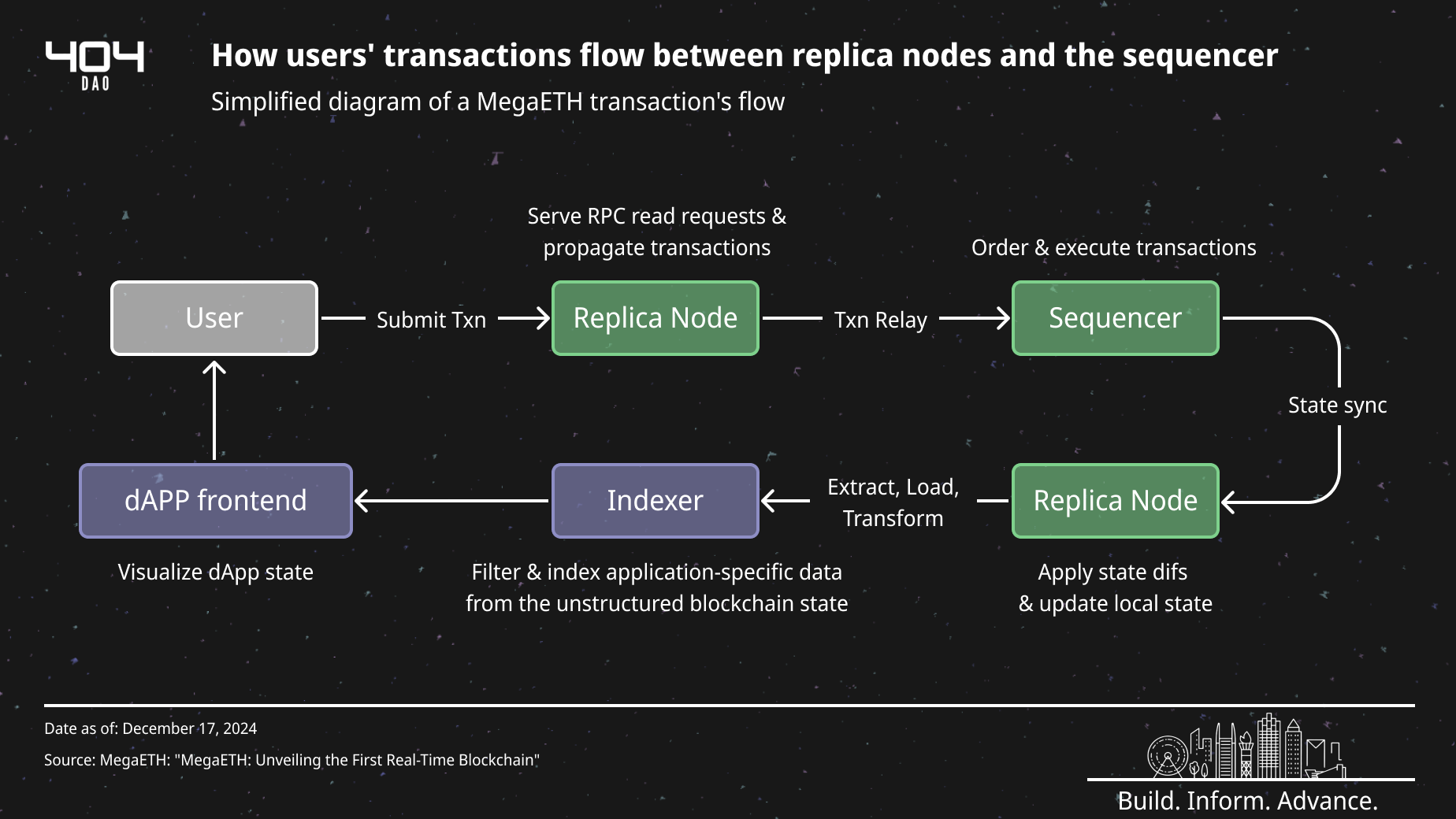 404 DAO

How users' transactions flow between replica nodes and the sequencer

Simplified diagram of a MegaETH transaction's flow

Serve RPC read requests & propagate transactions

Order & execute transactions

User

Submit Txn

Replica Node

Txn Relay

Sequencer

State sync

dAPP frontend

Indexer

Extract, Load, Transform

Replica Node

Visualize dApp state

Filter & index application-specific data from the unstructured blockchain state

Apply state difs & update local state

Date as of: December 17, 2024

Source: MegaETH: "MegaETH: Unveiling the First Real-Time Blockchain"

Build. Inform. Advance.